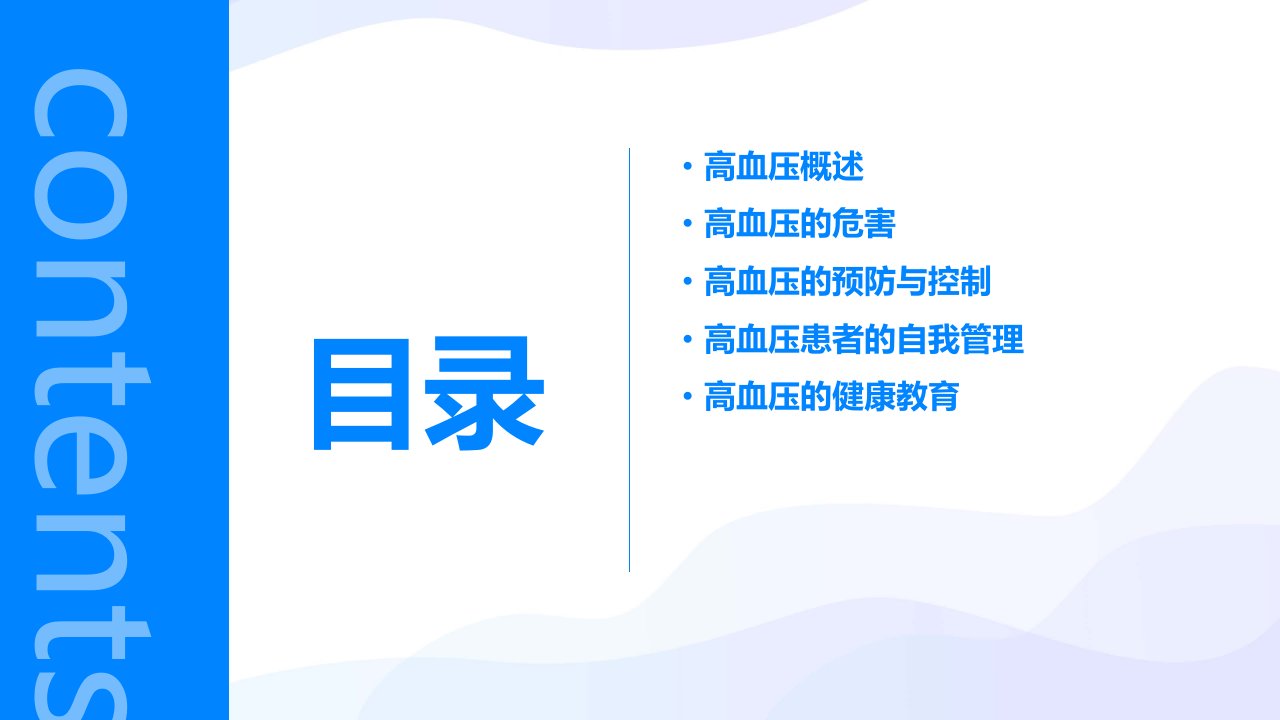 contents

目录

· 高血压概述
· 高血压的危害
· 高血压的预防与控制
· 高血压患者的自我管理
· 高血压的健康教育